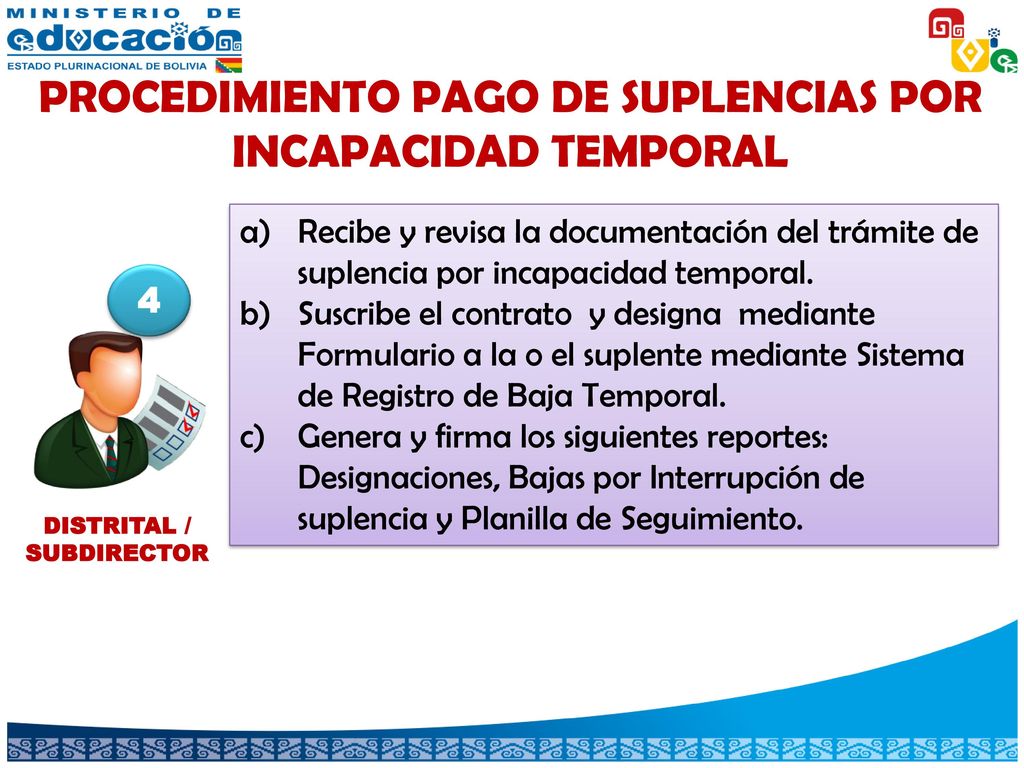 MINISTERIO DE
educación
ESTADO PLURINACIONAL DE BOLIVIA

PROCEDIMIENTO PAGO DE SUPLENCIAS POR INCAPACIDAD TEMPORAL

4

DISTRITAL / SUBDIRECTOR

a) Recibe y revisa la documentación del trámite de suplencia por incapacidad temporal.
b) Suscribe el contrato y designa mediante Formulario a la o el suplente mediante Sistema de Registro de Baja Temporal.
c) Genera y firma los siguientes reportes: Designaciones, Bajas por Interrupción de suplencia y Planilla de Seguimiento.